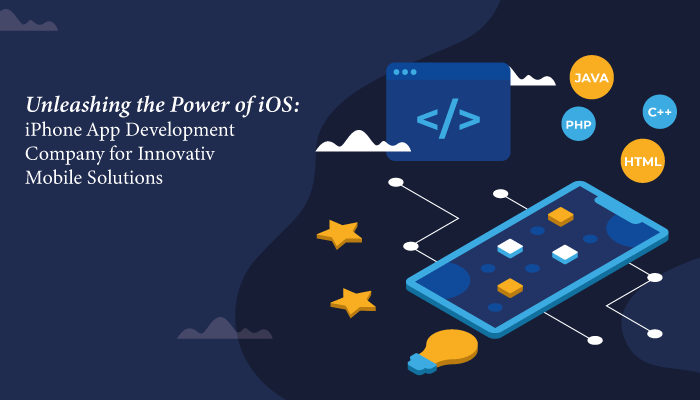 Unleashing the Power of iOS: iPhone App Development Company for Innovativ Mobile Solutions

</>

JAVA

PHP

C++

HTML